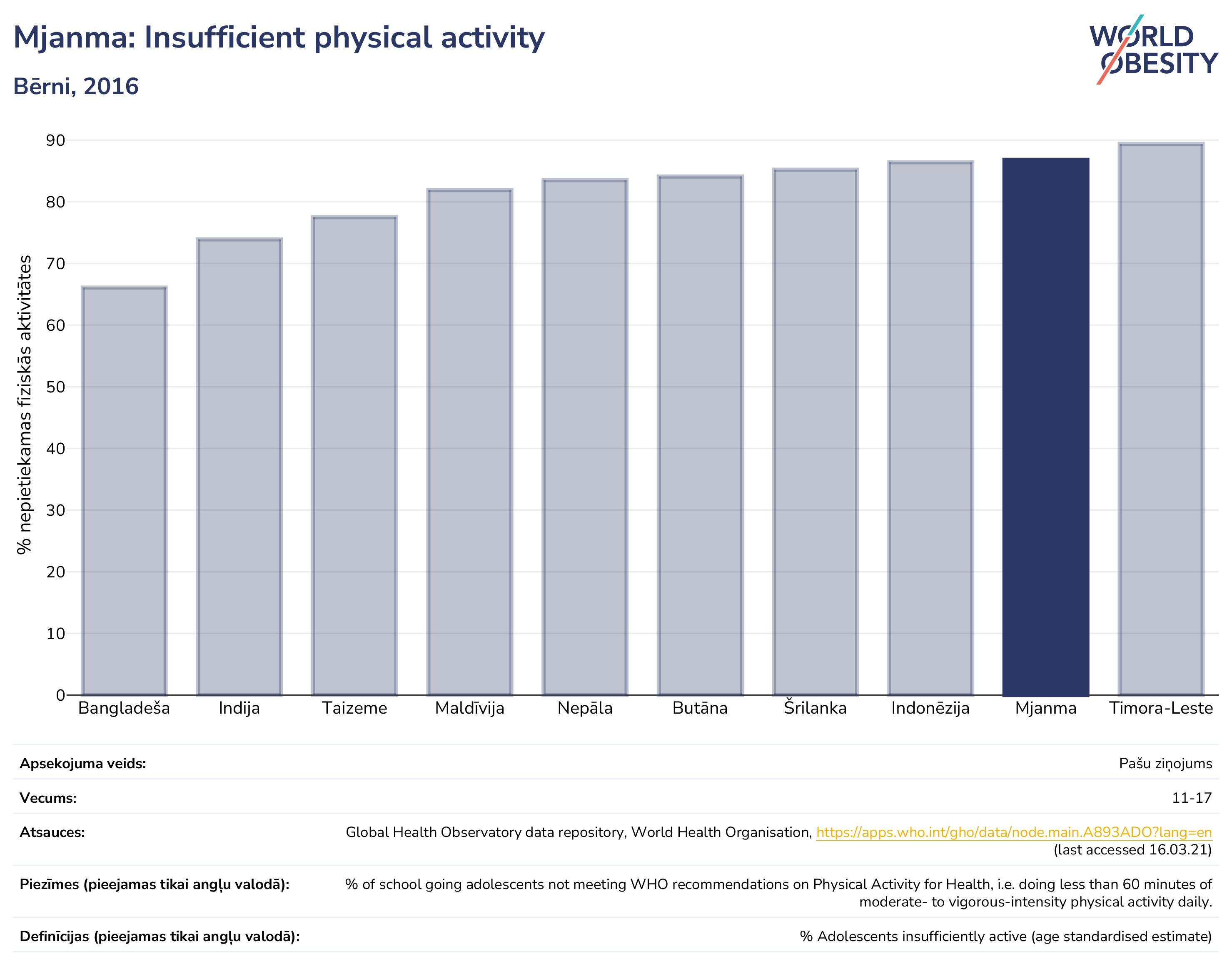 Mjanma: Insufficient physical activity

Bērni, 2016

WORLD OBESITY

% nepietiekamas fiziskās aktivitātes

90
80
70
60
50
40
30
20
10
0

Bangladeša
Indija
Taizeme
Maldīvija
Nepāla
Butāna
Šrilanka
Indonēzija
Mjanma
Timora-Leste

| | |
|---|---|
| **Apsekojuma veids:** | Pašu ziņojums |
| **Vecums:** | 11-17 |
| **Atsauces:** | Global Health Observatory data repository, World Health Organisation, https://apps.who.int/gho/data/node.main.A893ADO?lang=en (last accessed 16.03.21) |
| **Piezīmes (pieejamas tikai angļu valodā):** | % of school going adolescents not meeting WHO recommendations on Physical Activity for Health, i.e. doing less than 60 minutes of moderate- to vigorous-intensity physical activity daily. |
| **Definīcijas (pieejamas tikai angļu valodā):** | % Adolescents insufficiently active (age standardised estimate) |